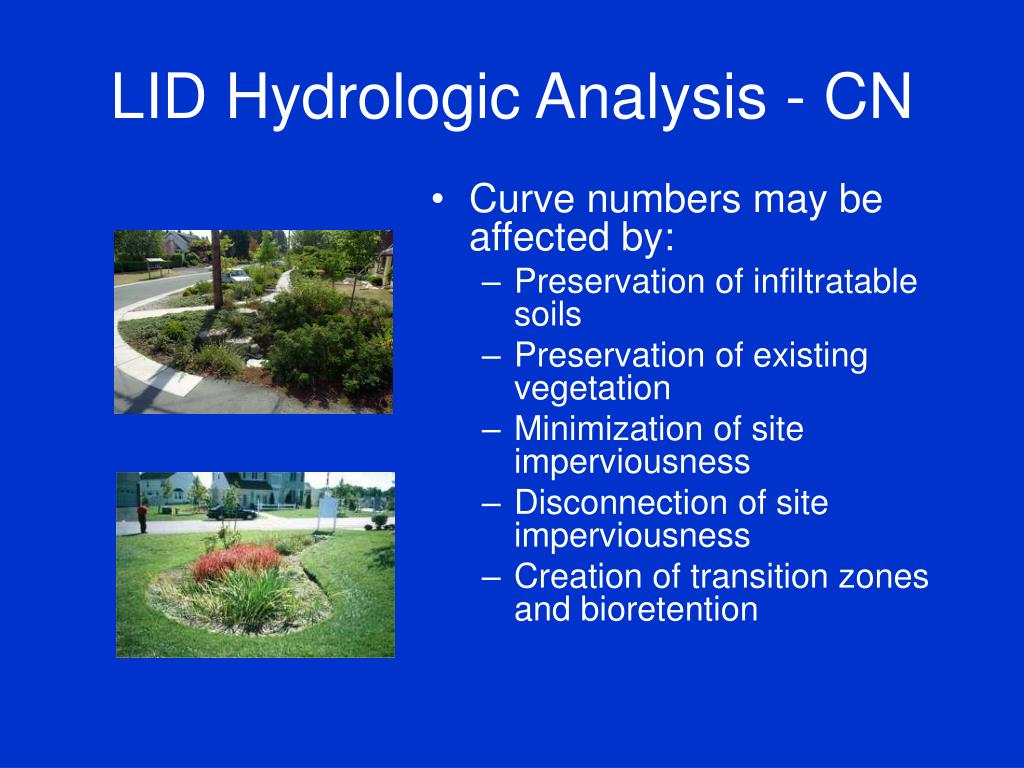 LID Hydrologic Analysis - CN

• Curve numbers may be affected by:
– Preservation of infiltratable soils
– Preservation of existing vegetation
– Minimization of site imperviousness
– Disconnection of site imperviousness
– Creation of transition zones and bioretention